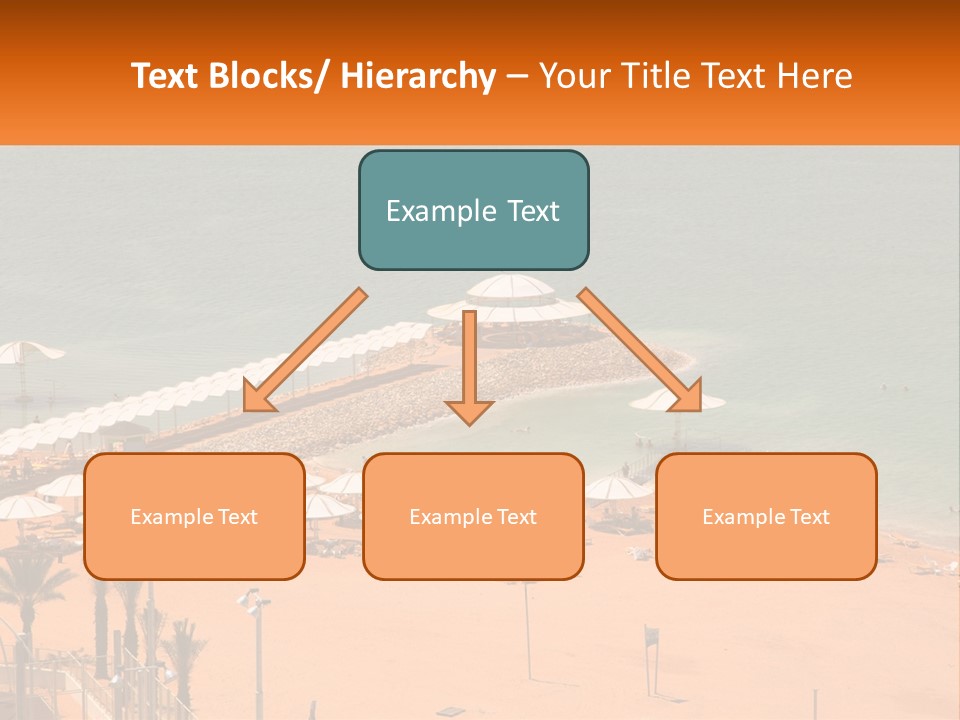 Text Blocks/ Hierarchy – Your Title Text Here

Example Text

Example Text

Example Text

Example Text